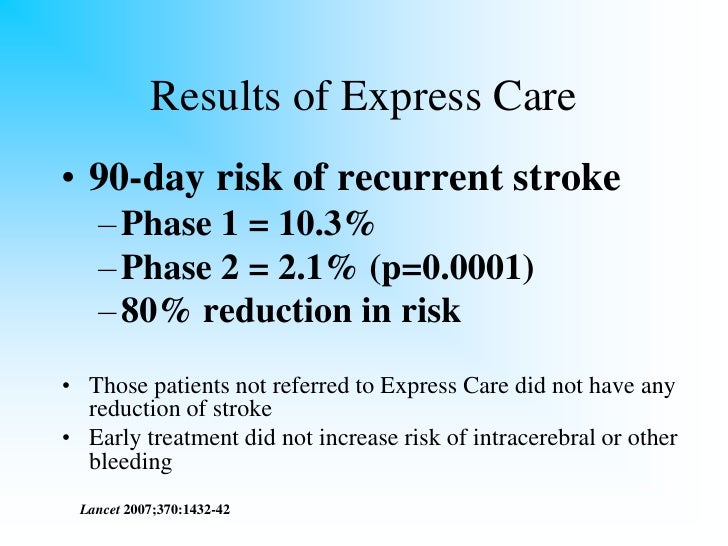 Results of Express Care

• 90-day risk of recurrent stroke
– Phase 1 = 10.3%
– Phase 2 = 2.1% (p=0.0001)
– 80% reduction in risk

• Those patients not referred to Express Care did not have any reduction of stroke
• Early treatment did not increase risk of intracerebral or other bleeding

Lancet 2007;370:1432-42